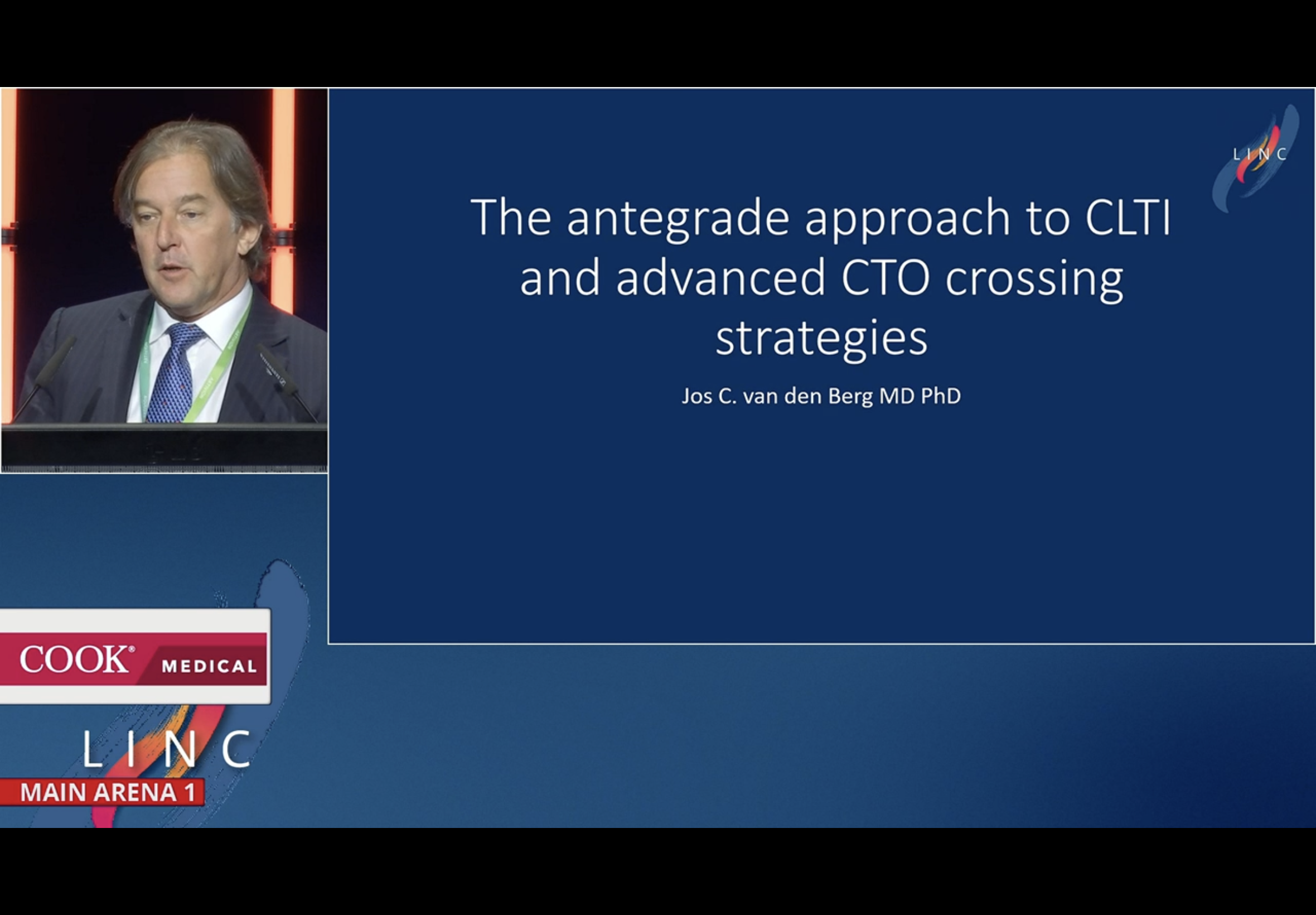 LINC

The antegrade approach to CLTI and advanced CTO crossing strategies

Jos C. van den Berg MD PhD

COOK® MEDICAL

LINC

MAIN ARENA 1